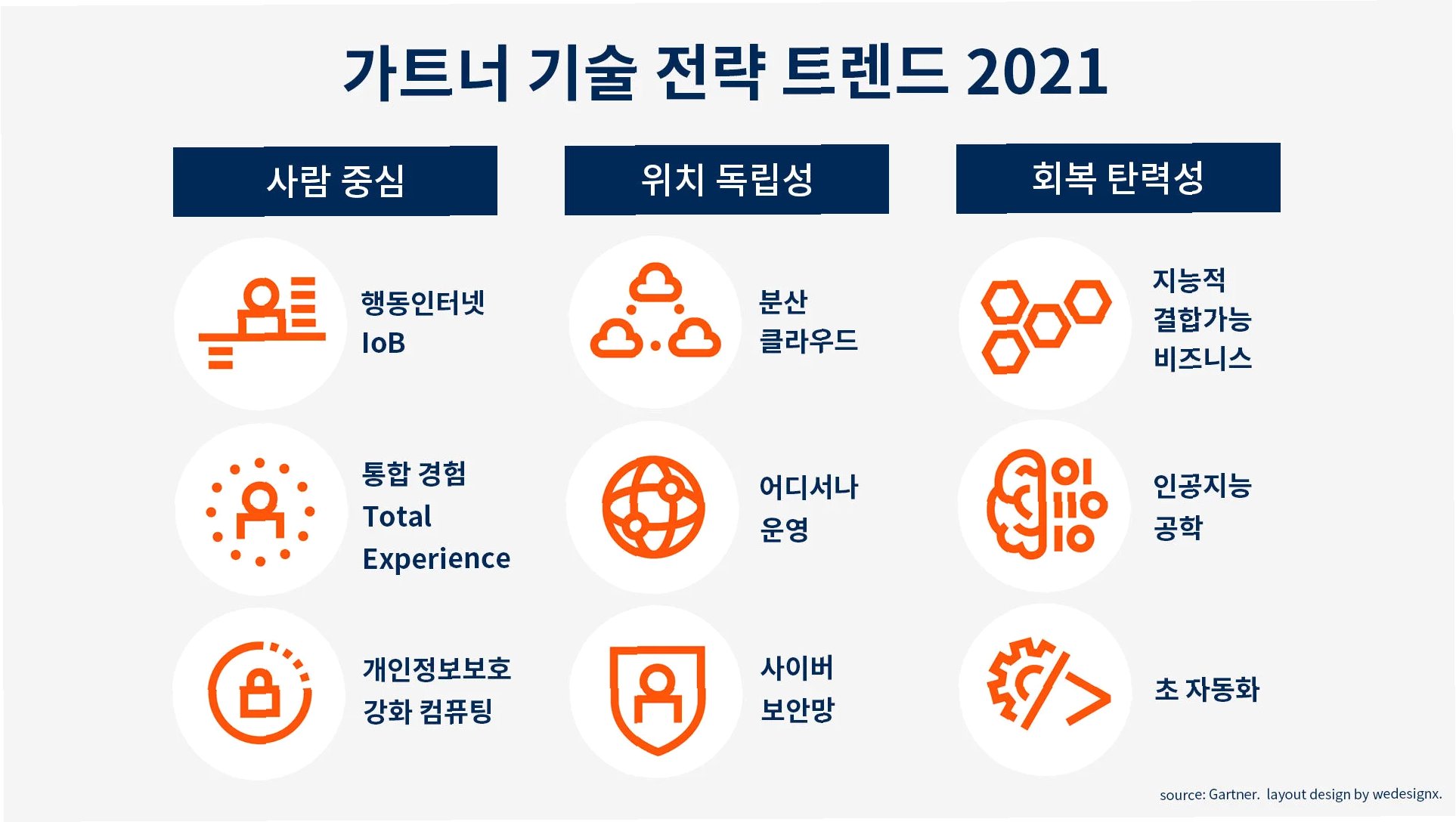 가트너 기술 전략 트렌드 2021

사람 중심

행동인터넷
IoB

통합 경험
Total
Experience

개인정보보호
강화 컴퓨팅

위치 독립성

분산
클라우드

어디서나
운영

사이버
보안망

회복 탄력성

지능적
결합가능
비즈니스

인공지능
공학

초 자동화

source: Gartner. layout design by wedesignx.